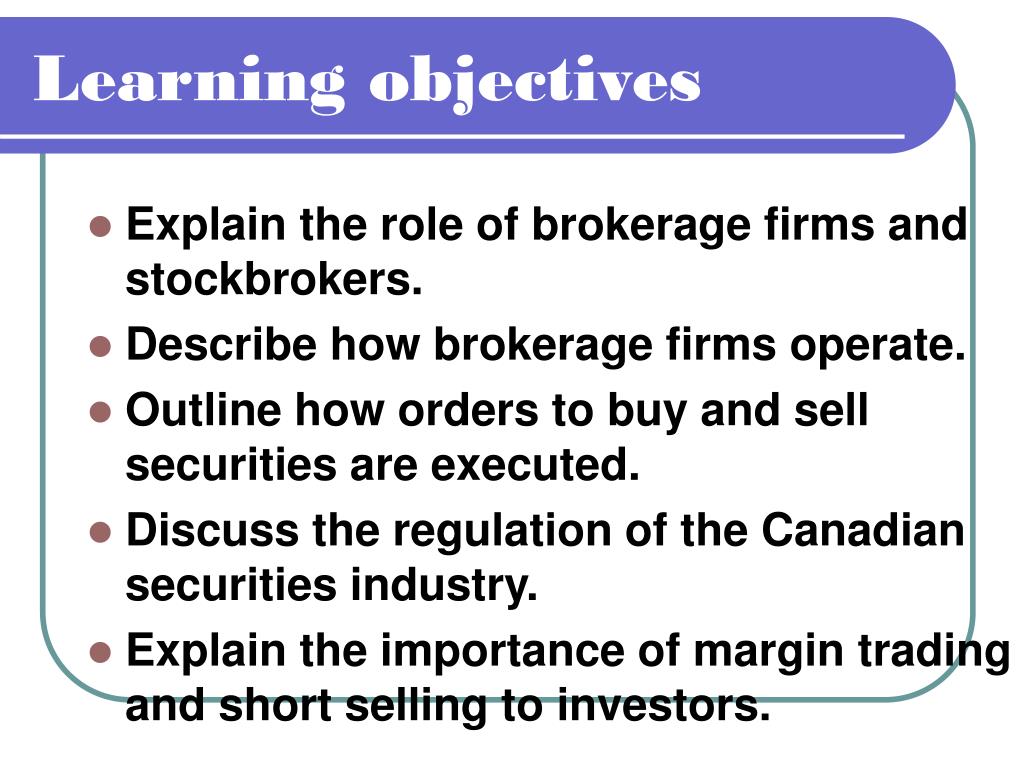 Learning objectives

- Explain the role of brokerage firms and stockbrokers.
- Describe how brokerage firms operate.
- Outline how orders to buy and sell securities are executed.
- Discuss the regulation of the Canadian securities industry.
- Explain the importance of margin trading and short selling to investors.